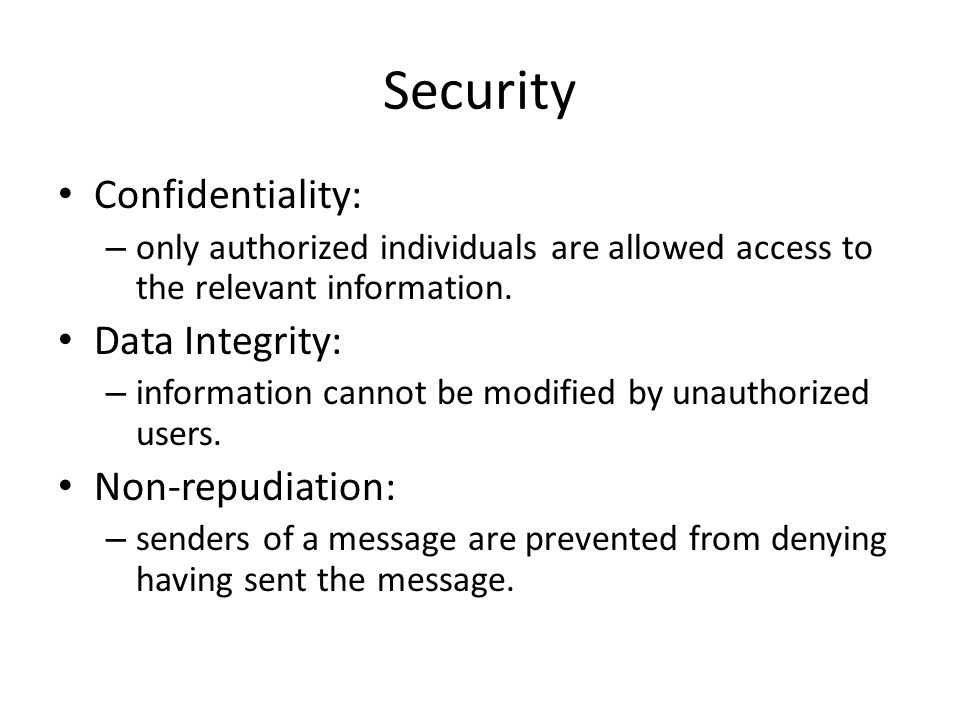 Security

• Confidentiality:
– only authorized individuals are allowed access to the relevant information.
• Data Integrity:
– information cannot be modified by unauthorized users.
• Non-repudiation:
– senders of a message are prevented from denying having sent the message.